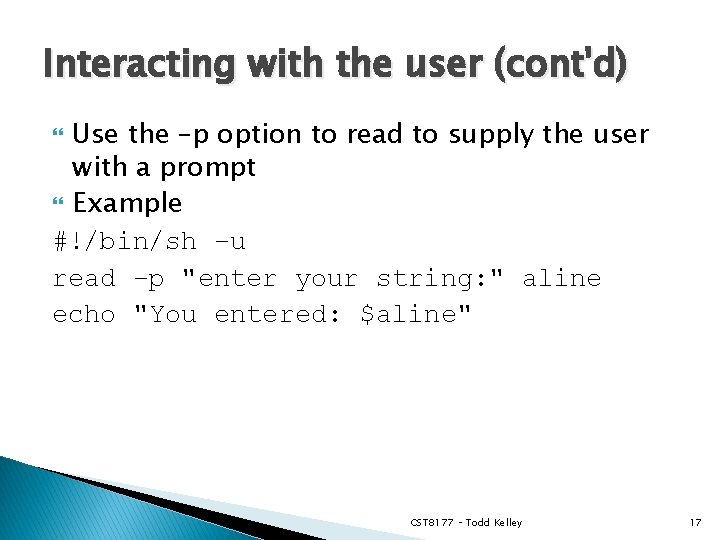 Interacting with the user (cont'd)

Use the –p option to read to supply the user with a prompt

Example

#!/bin/sh –u
read –p "enter your string:" aline
echo "You entered: $aline"

CST8177 – Todd Kelley

17